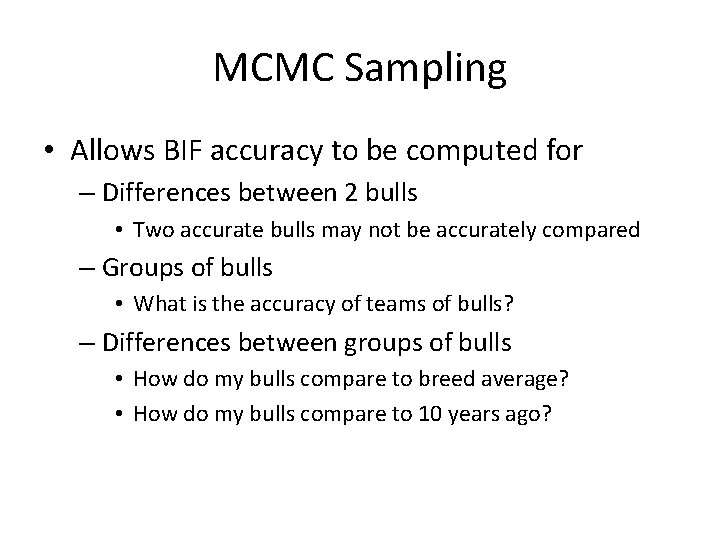 MCMC Sampling

• Allows BIF accuracy to be computed for
– Differences between 2 bulls
• Two accurate bulls may not be accurately compared
– Groups of bulls
• What is the accuracy of teams of bulls?
– Differences between groups of bulls
• How do my bulls compare to breed average?
• How do my bulls compare to 10 years ago?